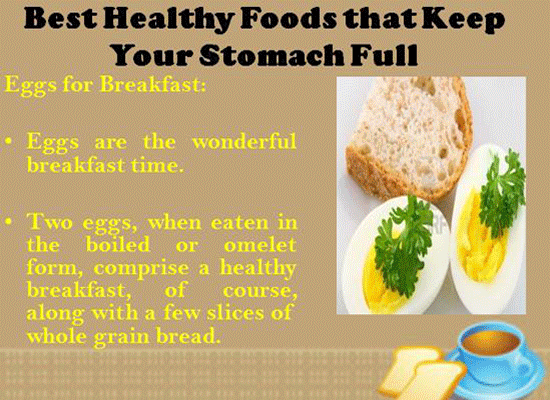 Best Healthy Foods that Keep Your Stomach Full

Eggs for Breakfast:

• Eggs are the wonderful breakfast time.

• Two eggs, when eaten in the boiled or omelet form, comprise a healthy breakfast, of course, along with a few slices of whole grain bread.